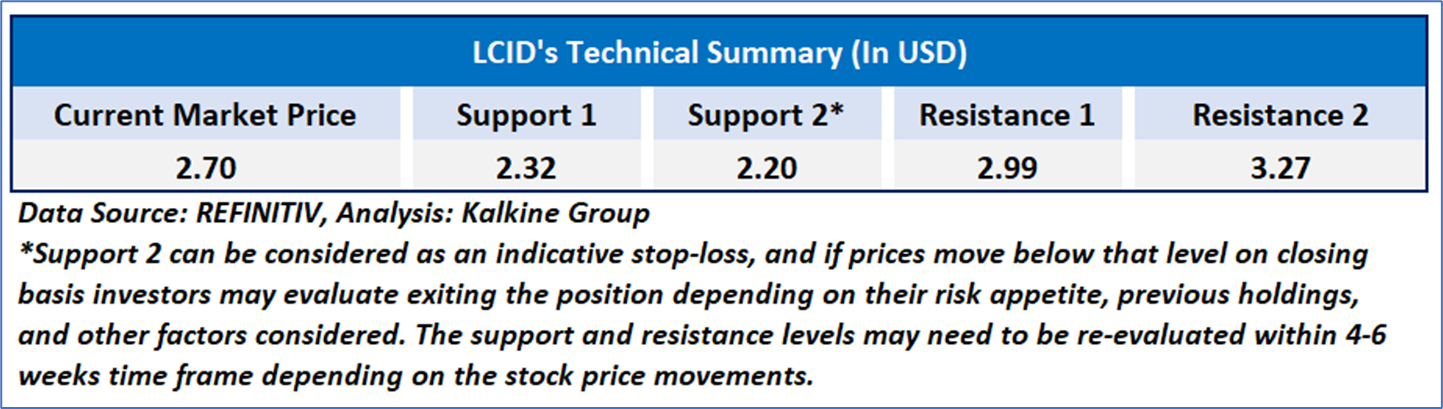 LCID's Technical Summary (In USD)

| Current Market Price | Support 1 | Support 2* | Resistance 1 | Resistance 2 |
|---|---|---|---|---|
| 2.70 | 2.32 | 2.20 | 2.99 | 3.27 |

Data Source: REFINITIV, Analysis: Kalkine Group

*Support 2 can be considered as an indicative stop-loss, and if prices move below that level on closing basis investors may evaluate exiting the position depending on their risk appetite, previous holdings, and other factors considered. The support and resistance levels may need to be re-evaluated within 4-6 weeks time frame depending on the stock price movements.